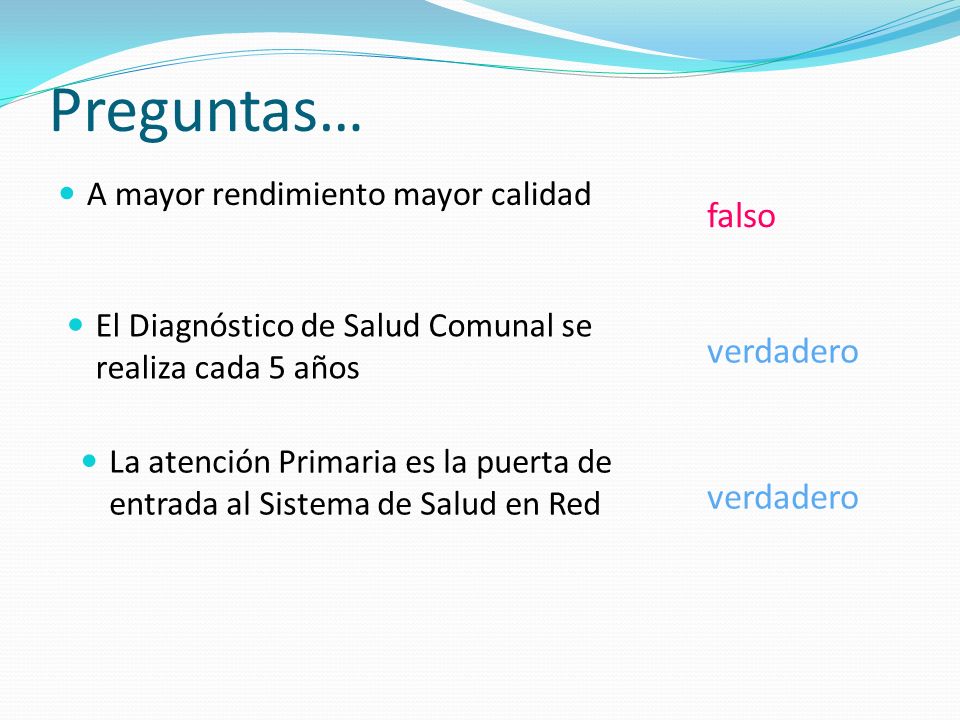 Preguntas…

A mayor rendimiento mayor calidad

falso

El Diagnóstico de Salud Comunal se realiza cada 5 años

verdadero

La atención Primaria es la puerta de entrada al Sistema de Salud en Red

verdadero